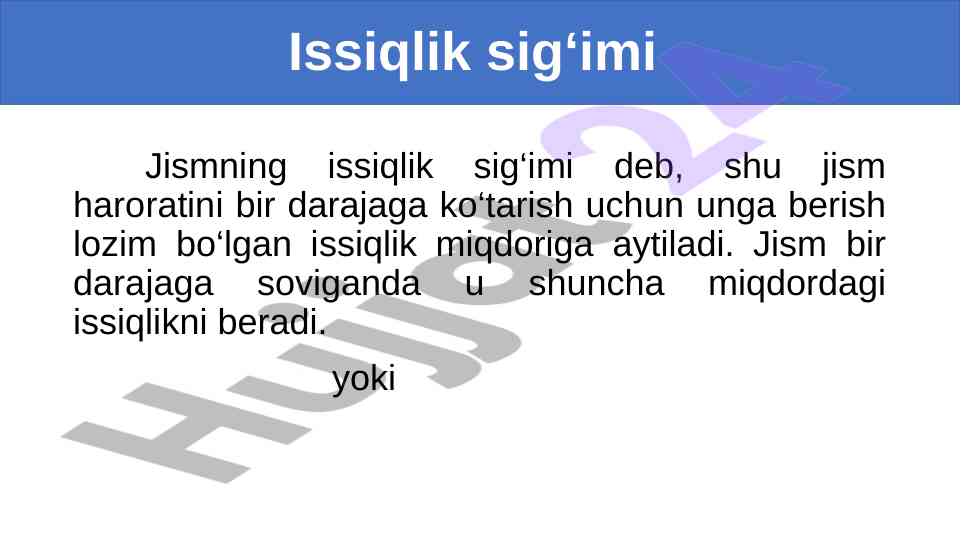 Issiqlik sig‘imi

Jismning issiqlik sig‘imi deb, shu jism haroratini bir darajaga ko‘tarish uchun unga berish lozim bo‘lgan issiqlik miqdoriga aytiladi. Jism bir darajaga soviganda u shuncha miqdordagi issiqlikni beradi.

yoki

Hujjat24